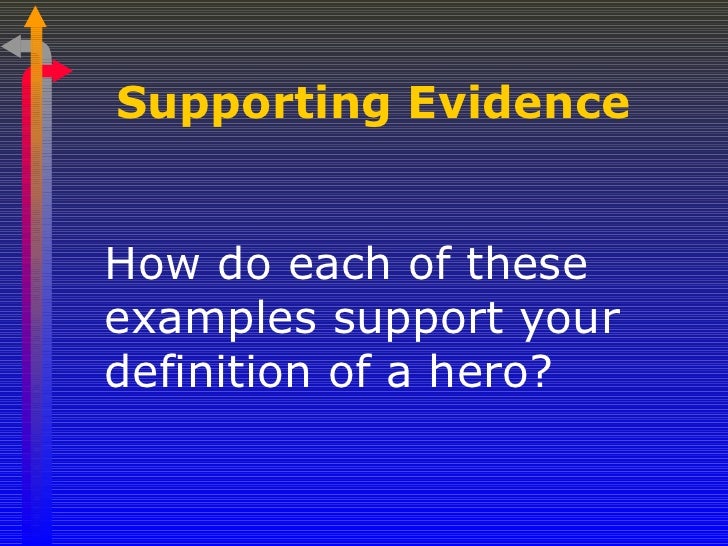 Supporting Evidence

How do each of these examples support your definition of a hero?